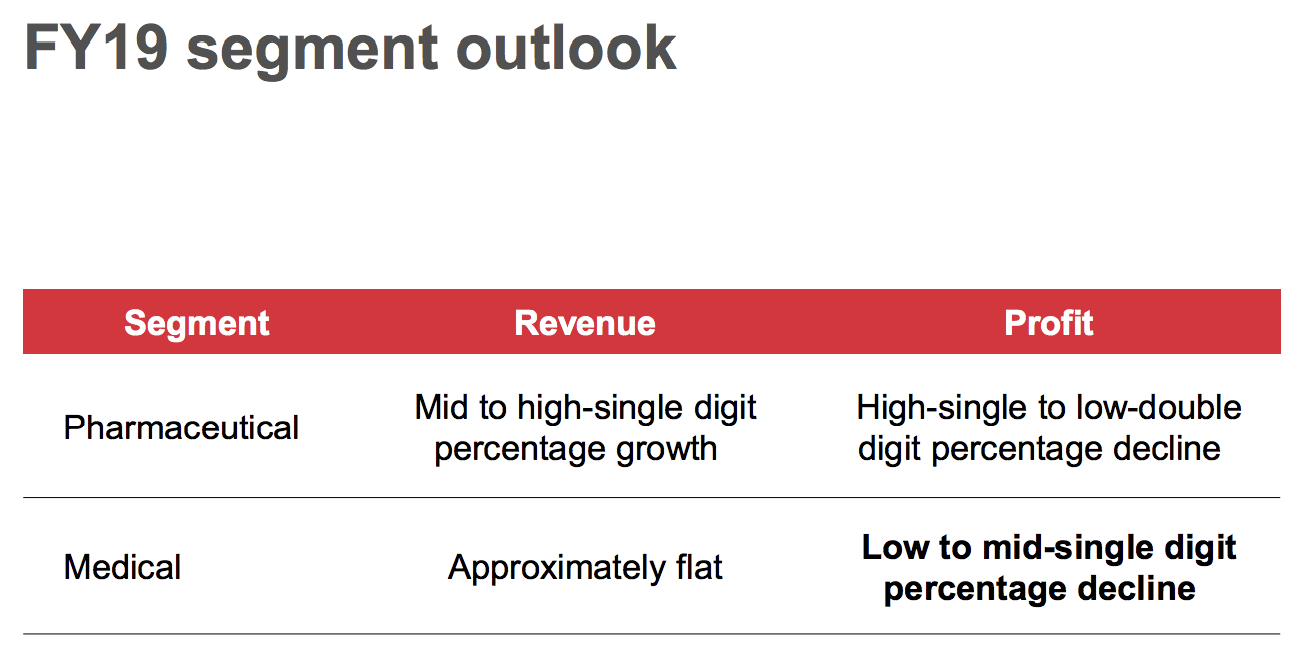 FY19 segment outlook

| Segment | Revenue | Profit |
|---|---|---|
| Pharmaceutical | Mid to high-single digit percentage growth | High-single to low-double digit percentage decline |
| Medical | Approximately flat | **Low to mid-single digit percentage decline** |